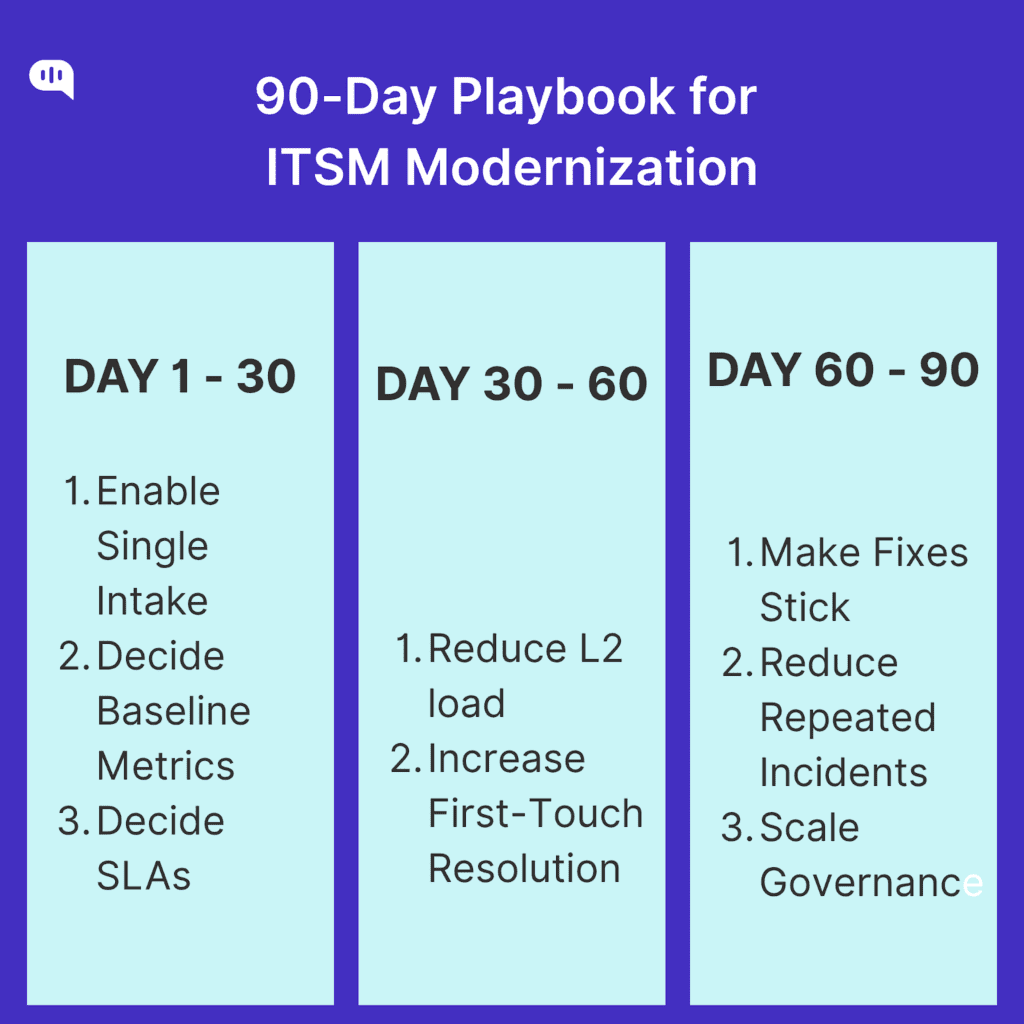 90-Day Playbook for ITSM Modernization

DAY 1 - 30

1. Enable Single Intake
2. Decide Baseline Metrics
3. Decide SLAs

DAY 30 - 60

1. Reduce L2 load
2. Increase First-Touch Resolution

DAY 60 - 90

1. Make Fixes Stick
2. Reduce Repeated Incidents
3. Scale Governance